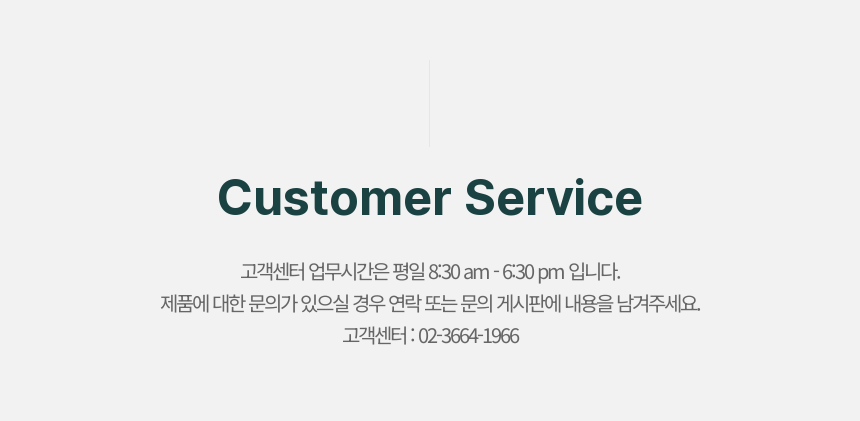 Customer Service

고객센터 업무시간은 평일 8:30 am - 6:30 pm 입니다.
제품에 대한 문의가 있으실 경우 연락 또는 문의 게시판에 내용을 남겨주세요.
고객센터 : 02-3664-1966